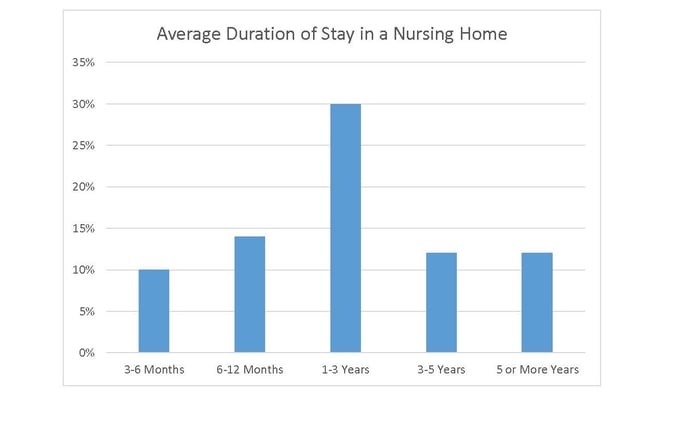 Average Duration of Stay in a Nursing Home

35%
30%
25%
20%
15%
10%
5%
0%

3-6 Months
6-12 Months
1-3 Years
3-5 Years
5 or More Years